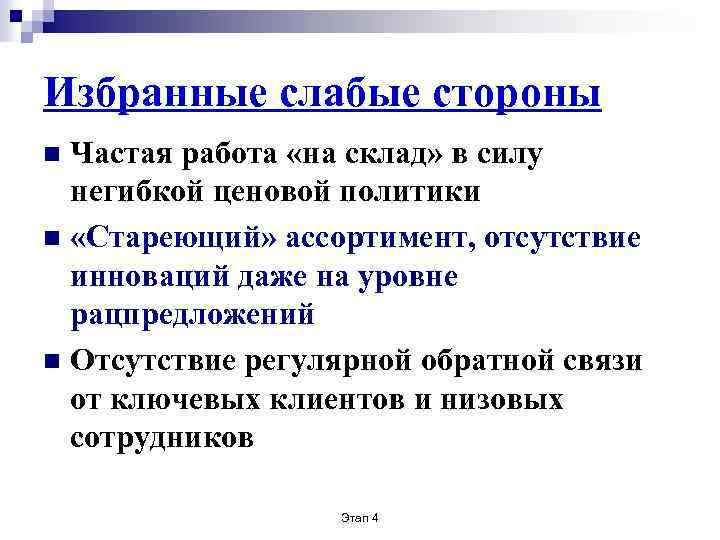 Избранные слабые стороны

■ Частая работа «на склад» в силу негибкой ценовой политики

■ «Стареющий» ассортимент, отсутствие инноваций даже на уровне рацпредложений

■ Отсутствие регулярной обратной связи от ключевых клиентов и низовых сотрудников

Этап 4